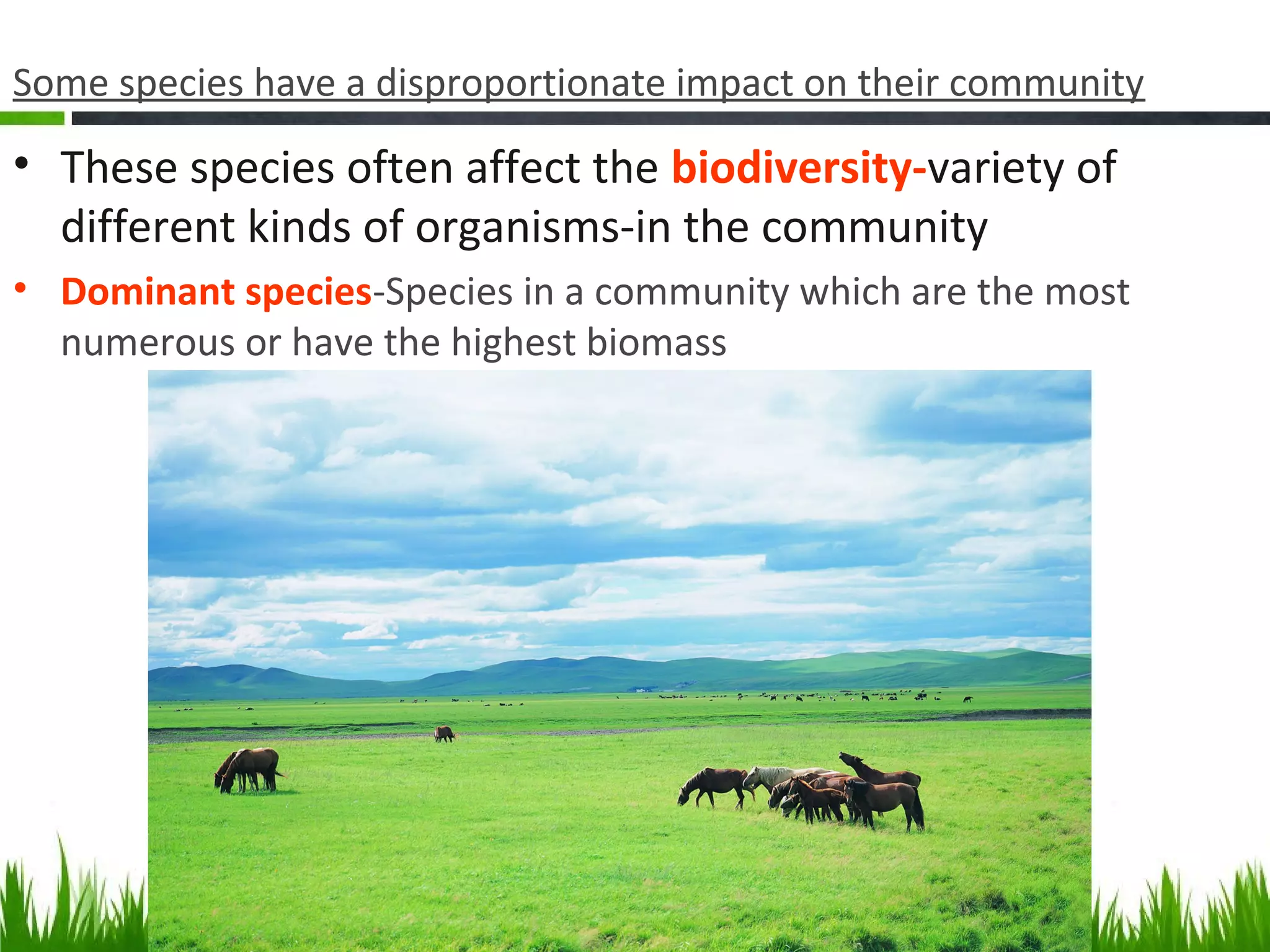 Some species have a disproportionate impact on their community

• These species often affect the biodiversity-variety of different kinds of organisms-in the community

• Dominant species-Species in a community which are the most numerous or have the highest biomass